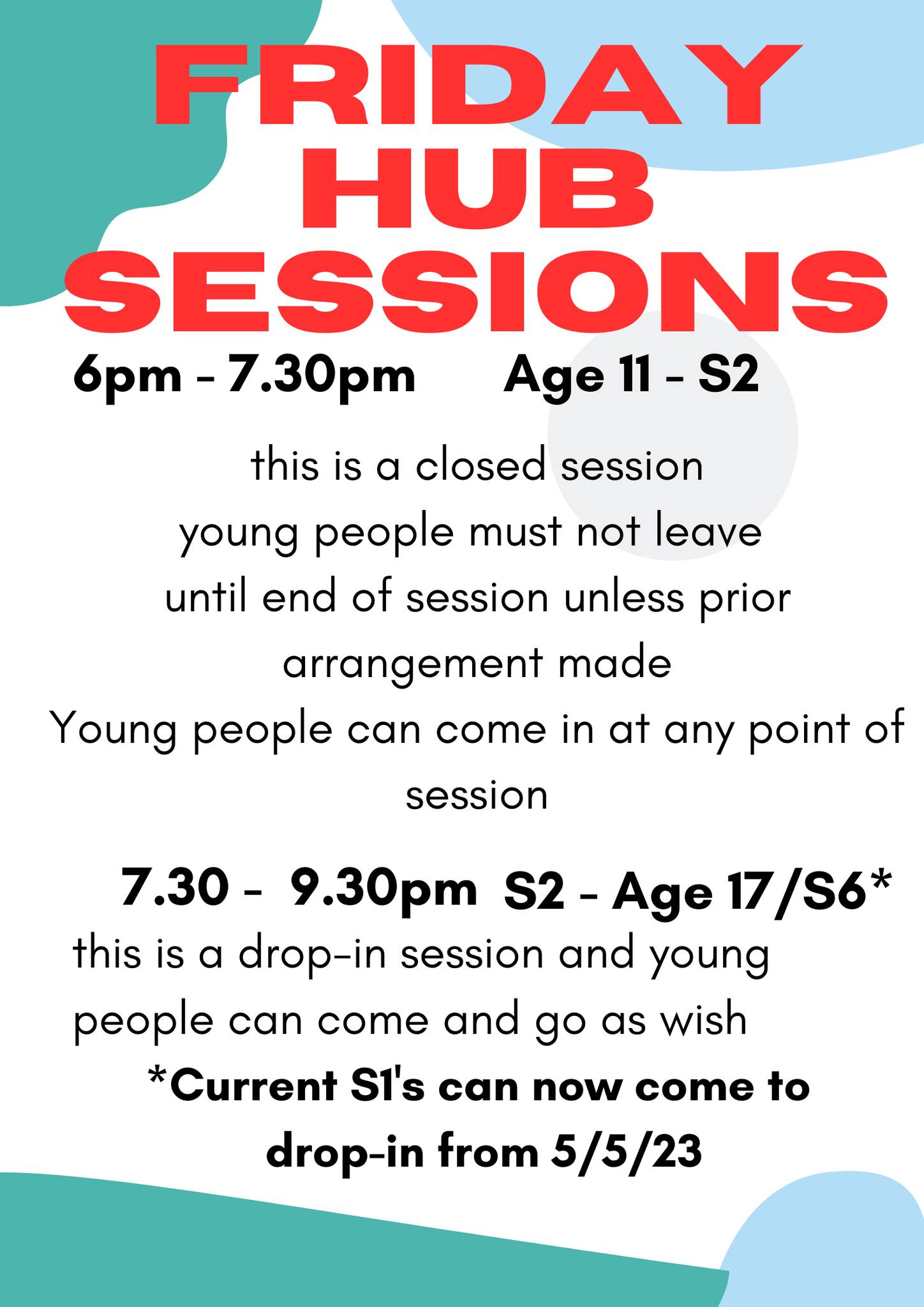 FRIDAY HUB SESSIONS

6pm - 7.30pm Age 11 - S2

this is a closed session young people must not leave until end of session unless prior arrangement made

Young people can come in at any point of session

7.30 - 9.30pm S2 - Age 17/S6*

this is a drop-in session and young people can come and go as wish

*Current S1's can now come to drop-in from 5/5/23